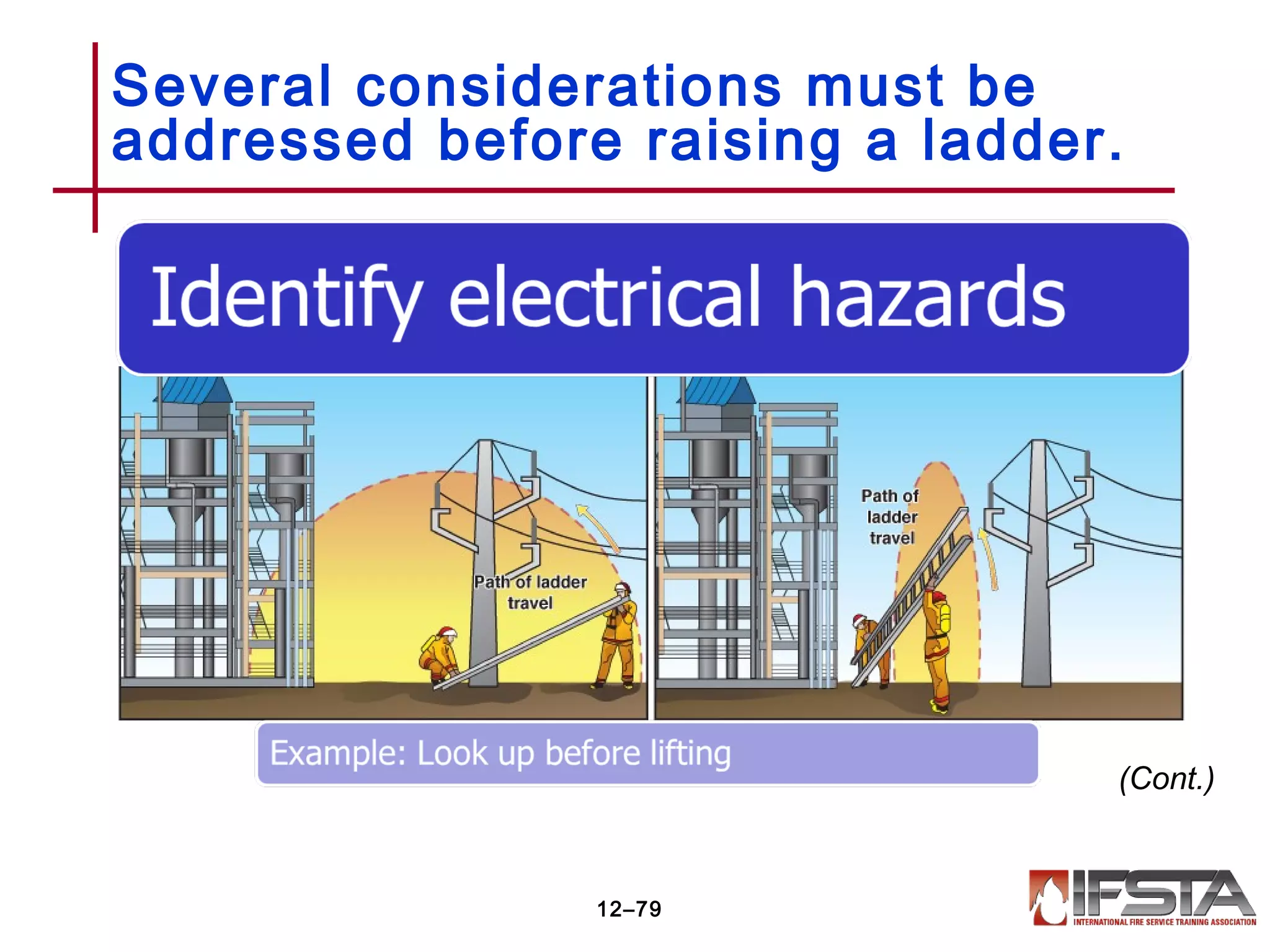 Several considerations must be addressed before raising a ladder.

Identify electrical hazards

Path of ladder travel

Path of ladder travel

Example: Look up before lifting

(Cont.)

12–79

IFSTA
INTERNATIONAL FIRE SERVICE TRAINING ASSOCIATION